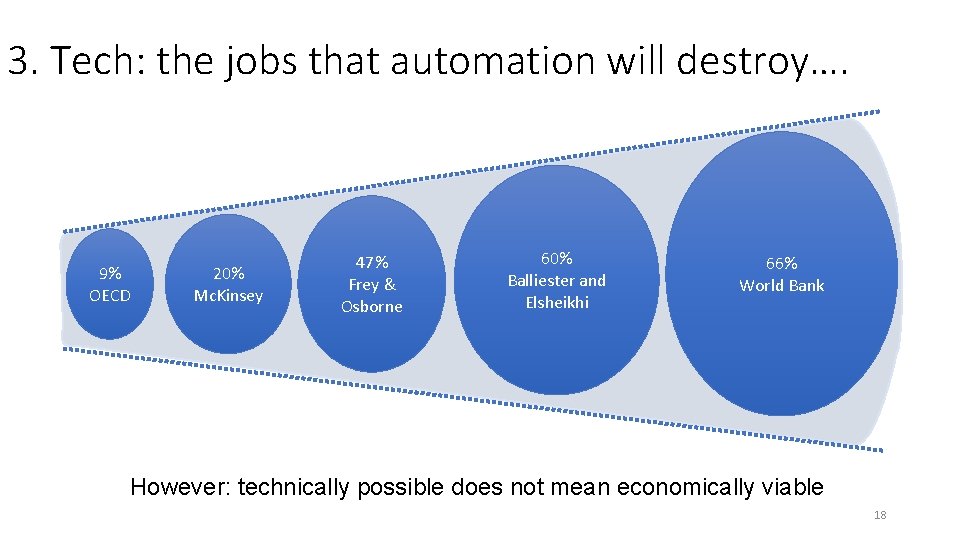 3. Tech: the jobs that automation will destroy….

9%
OECD

20%
McKinsey

47%
Frey &
Osborne

60%
Balliester and
Elsheikhi

66%
World Bank

However: technically possible does not mean economically viable

18